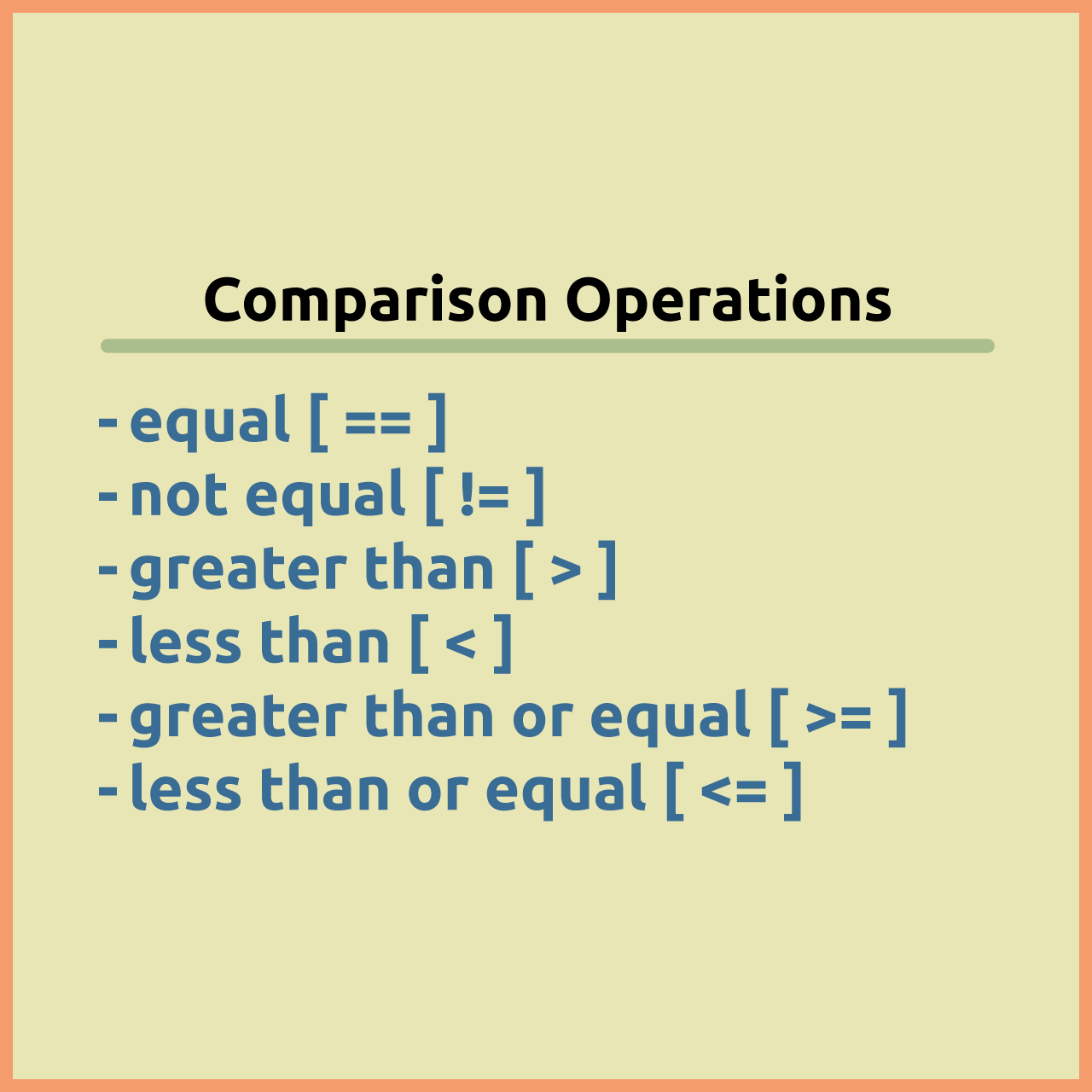 Comparison Operations

- equal [ == ]
- not equal [ != ]
- greater than [ > ]
- less than [ < ]
- greater than or equal [ >= ]
- less than or equal [ <= ]